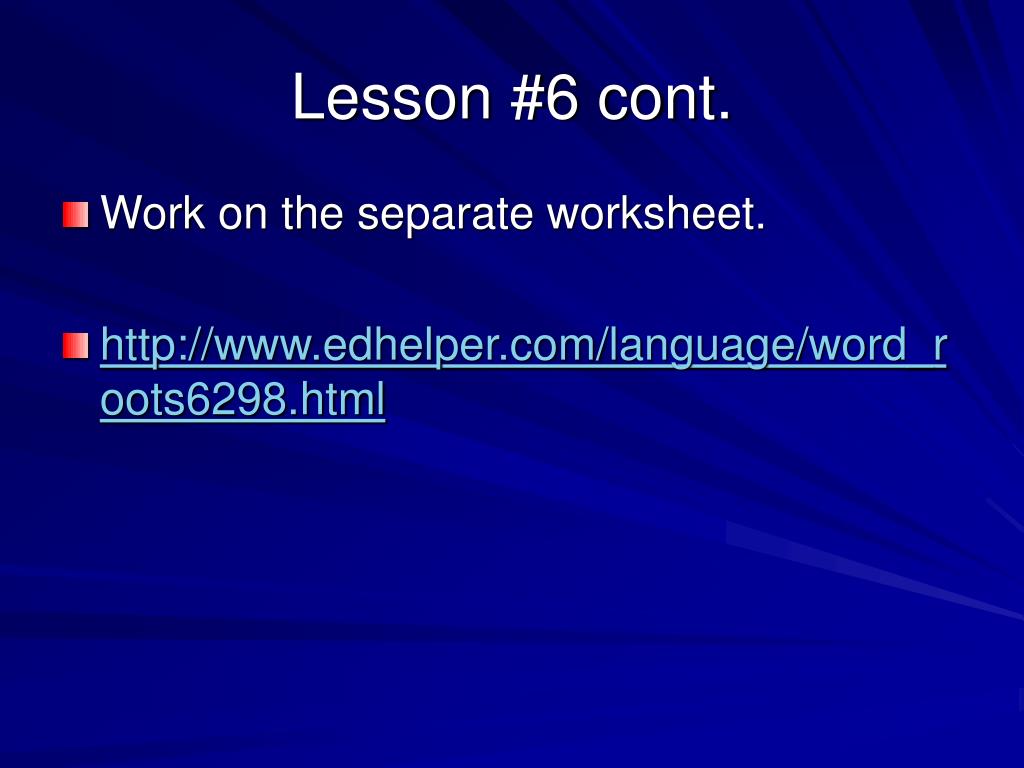 Lesson #6 cont.

Work on the separate worksheet.

http://www.edhelper.com/language/word_roots6298.html